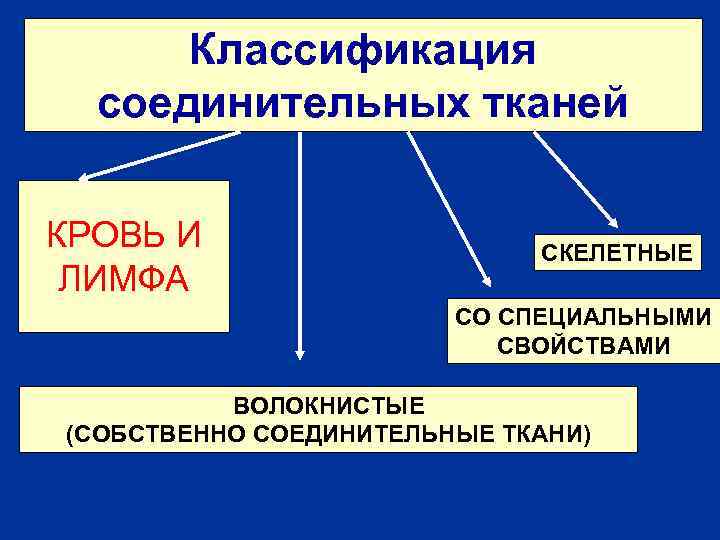 Классификация соединительных тканей

КРОВЬ И ЛИМФА

СКЕЛЕТНЫЕ

СО СПЕЦИАЛЬНЫМИ СВОЙСТВАМИ

ВОЛОКНИСТЫЕ
(СОБСТВЕННО СОЕДИНИТЕЛЬНЫЕ ТКАНИ)